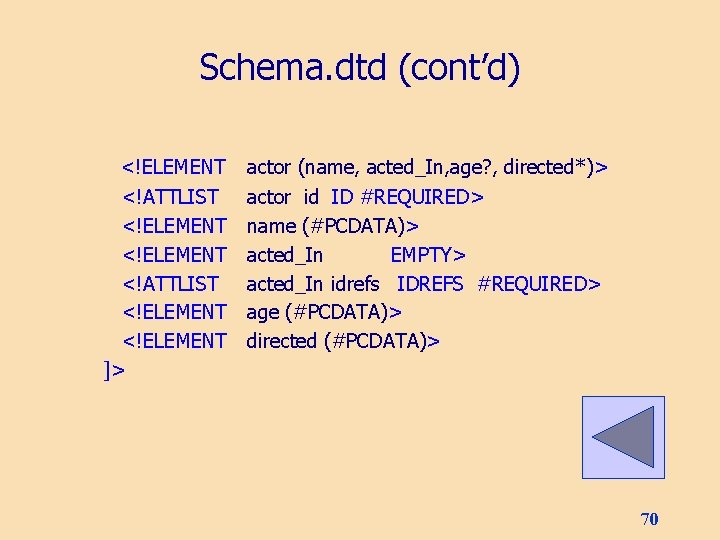 Schema.dtd (cont'd)

<!ELEMENT actor (name, acted_In,age?, directed*)>
<!ATTLIST actor id ID #REQUIRED>
<!ELEMENT name (#PCDATA)>
<!ELEMENT acted_In EMPTY>
<!ATTLIST acted_In idrefs IDREFS #REQUIRED>
<!ELEMENT age (#PCDATA)>
<!ELEMENT directed (#PCDATA)>
]>

70